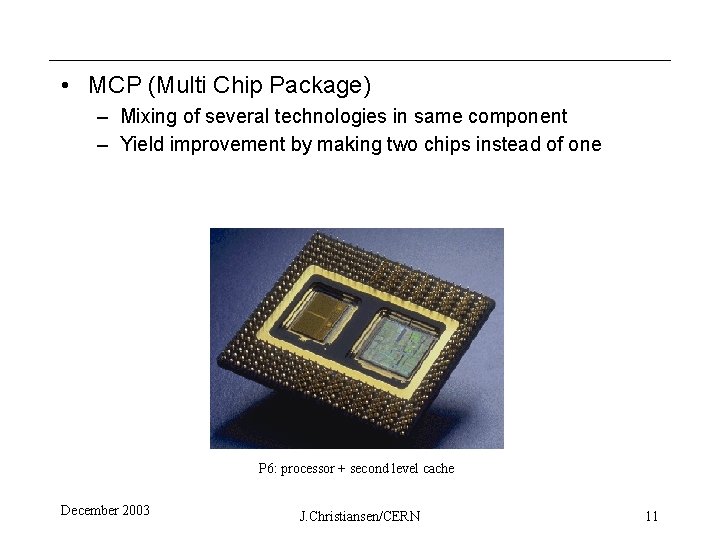 • MCP (Multi Chip Package)
– Mixing of several technologies in same component
– Yield improvement by making two chips instead of one

P6: processor + second level cache

December 2003

J.Christiansen/CERN

11